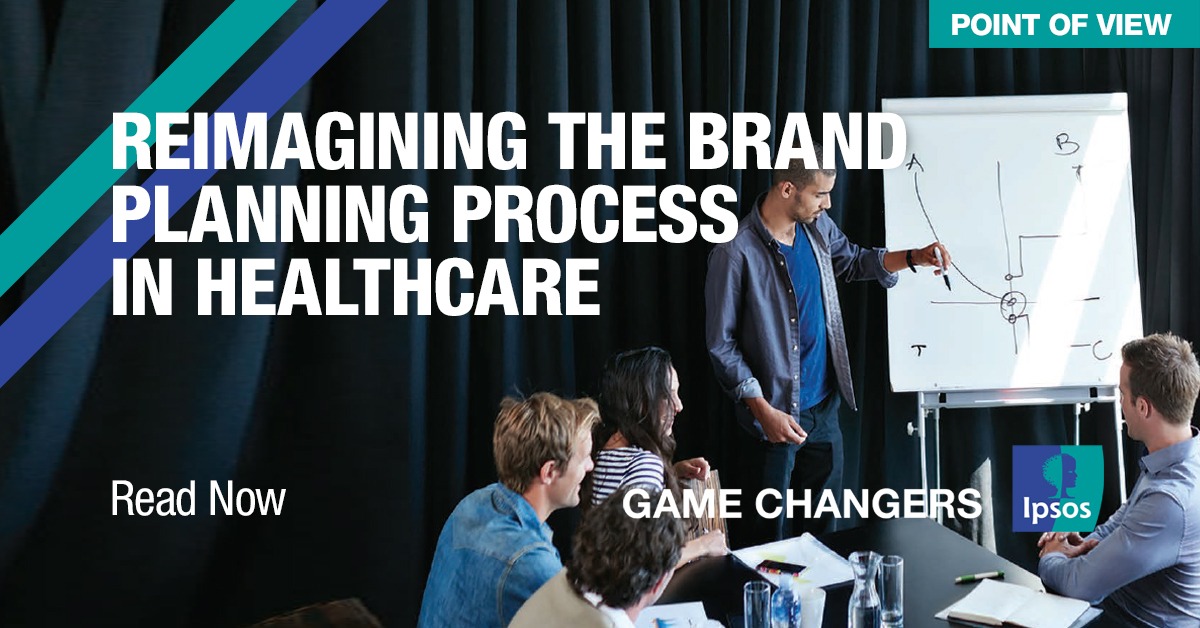 POINT OF VIEW

REIMAGINING THE BRAND PLANNING PROCESS IN HEALTHCARE

A B T C

Read Now

GAME CHANGERS

Ipsos